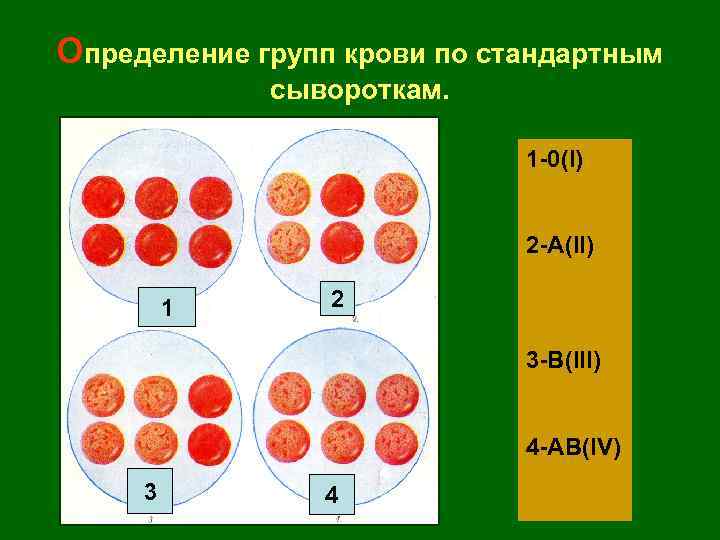 Определение групп крови по стандартным сывороткам.

1

2

3

4

1-0(I)

2-A(II)

3-B(III)

4-AB(IV)